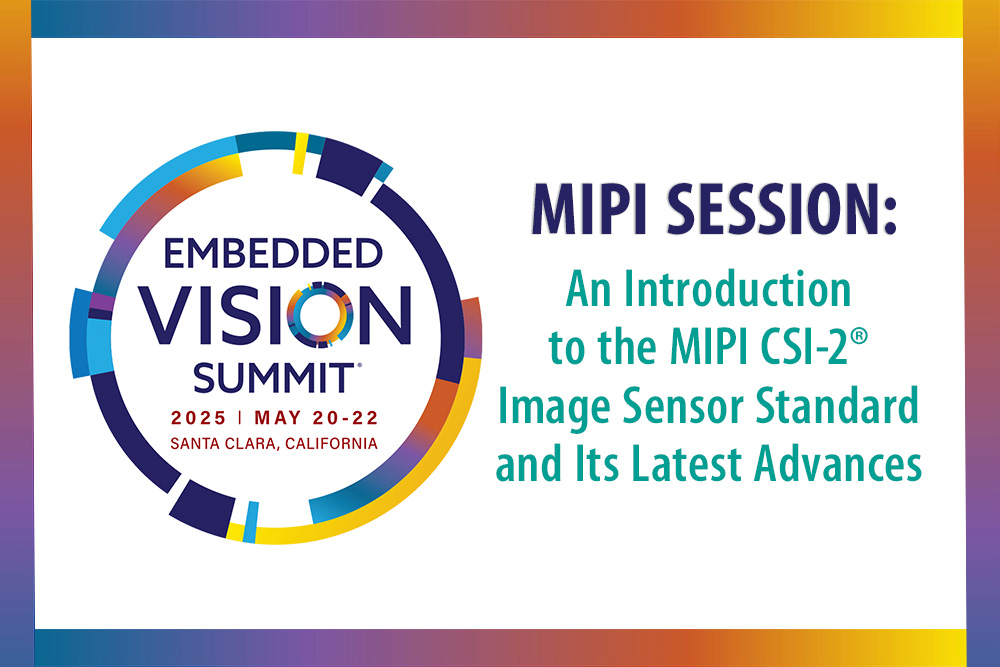 EMBEDDED VISION SUMMIT®
2025 | MAY 20-22
SANTA CLARA, CALIFORNIA

MIPI SESSION:
An Introduction to the MIPI CSI-2® Image Sensor Standard and Its Latest Advances